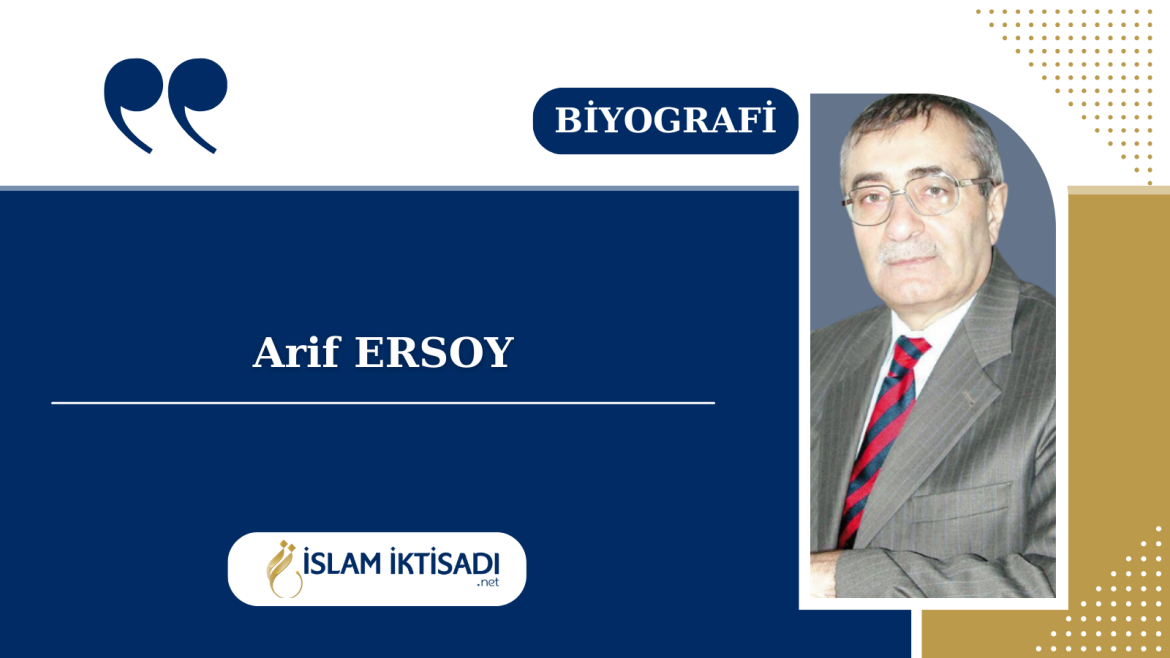 BİYOGRAFİ

Arif ERSOY

İSLAM İKTİSADI .net